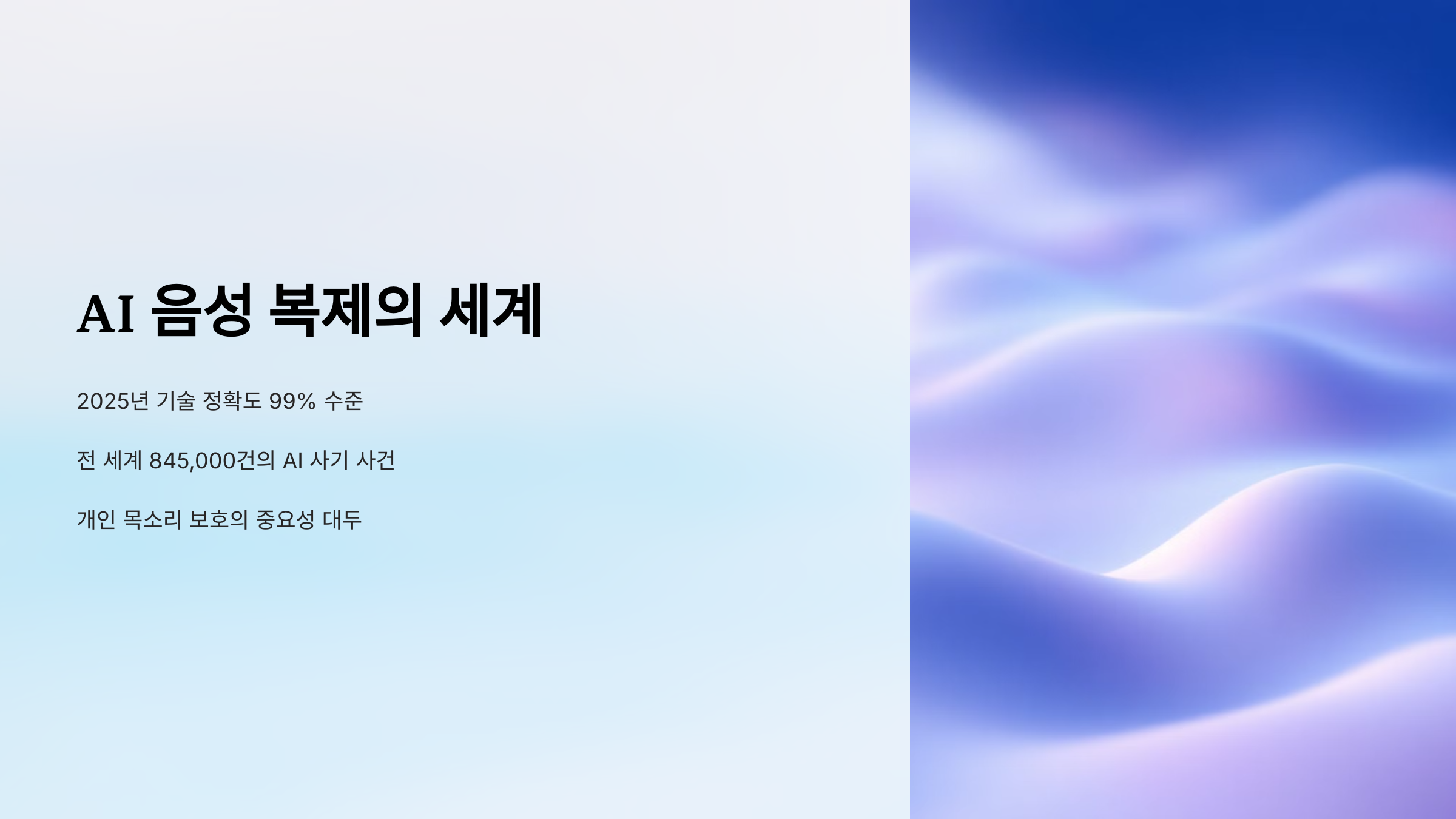 AI 음성 복제의 세계

2025년 기술 정확도 99% 수준

전 세계 845,000건의 AI 사기 사건

개인 목소리 보호의 중요성 대두